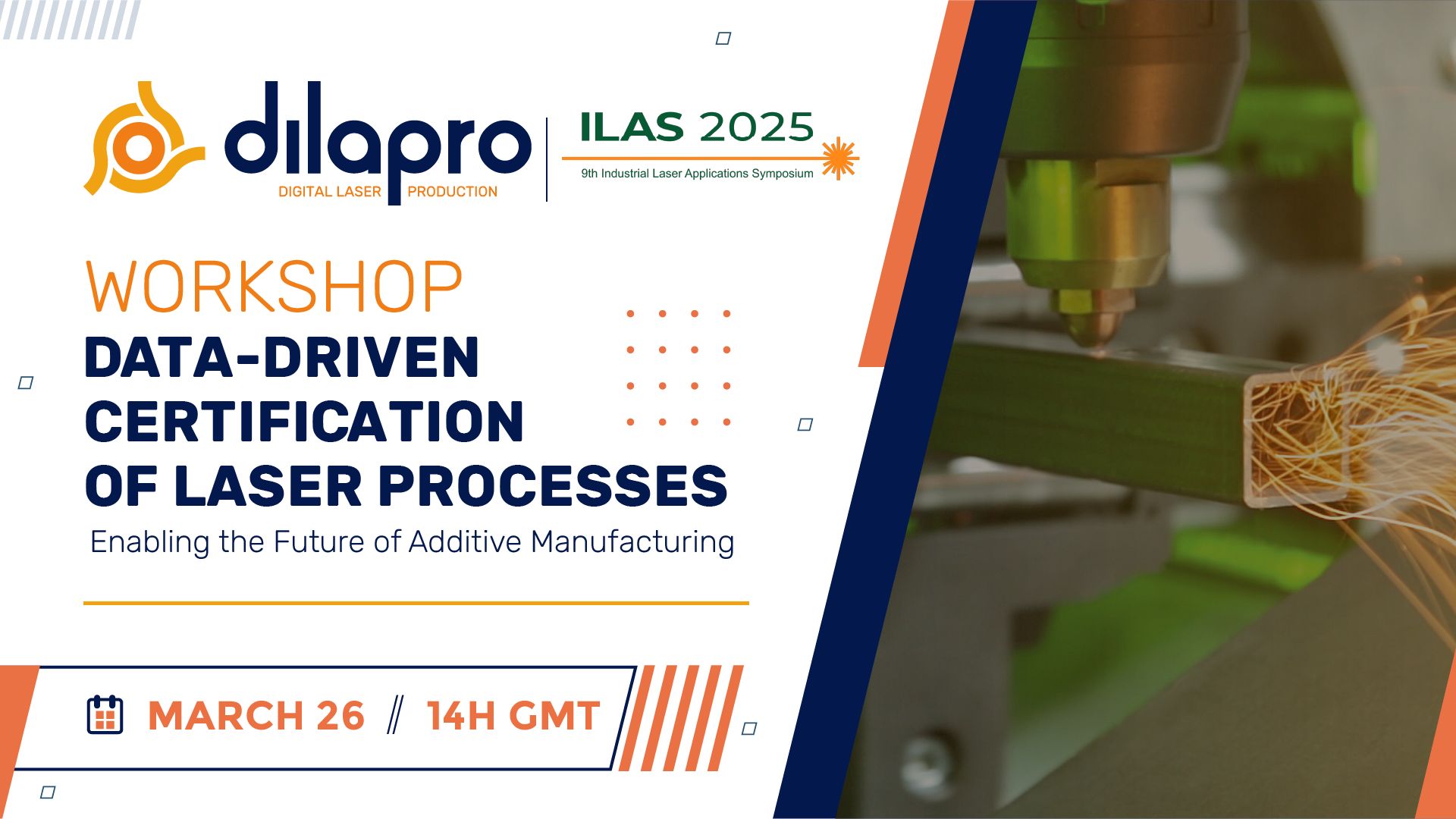 dilapro
DIGITAL LASER PRODUCTION

ILAS 2025
9th Industrial Laser Applications Symposium

WORKSHOP
DATA-DRIVEN CERTIFICATION OF LASER PROCESSES
Enabling the Future of Additive Manufacturing

MARCH 26 // 14H GMT